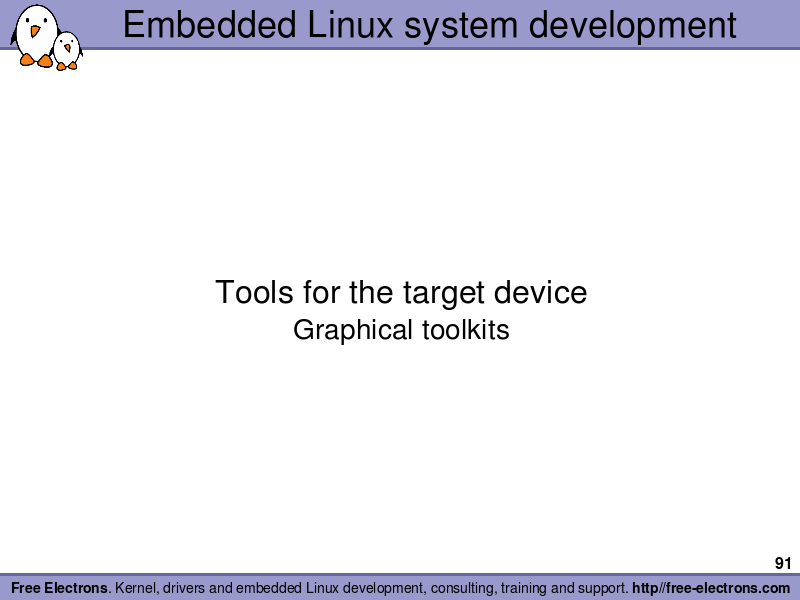 Embedded Linux system development

Tools for the target device
Graphical toolkits

91

Free Electrons. Kernel, drivers and embedded Linux development, consulting, training and support. http//free-electrons.com